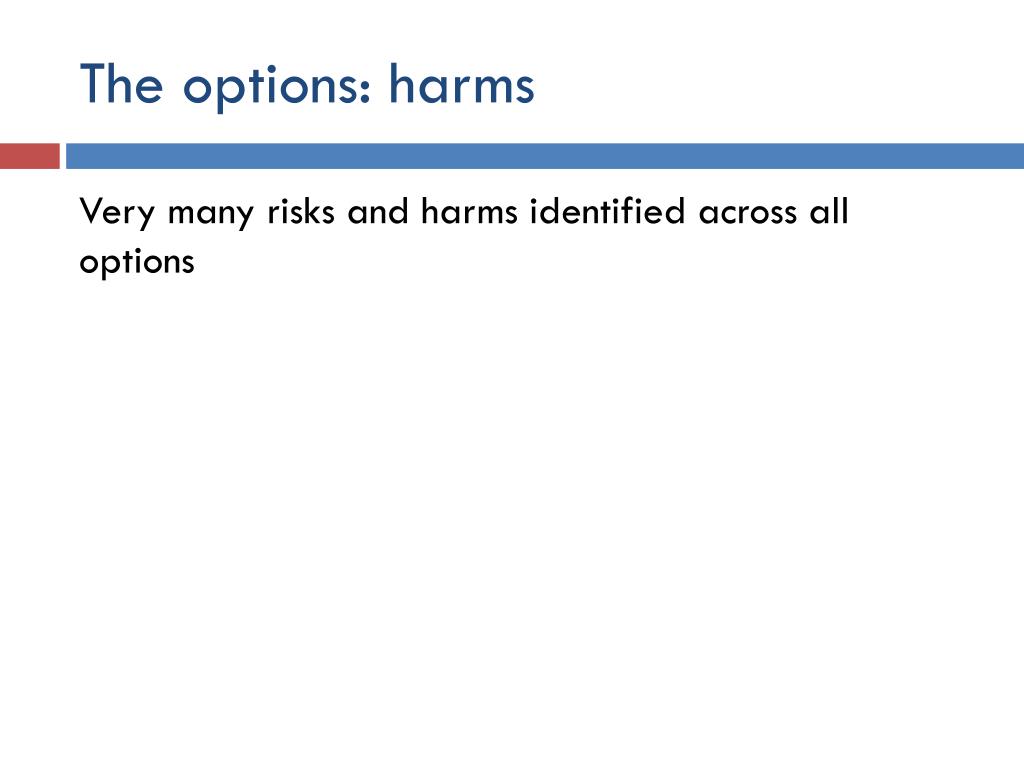 The options: harms

Very many risks and harms identified across all options